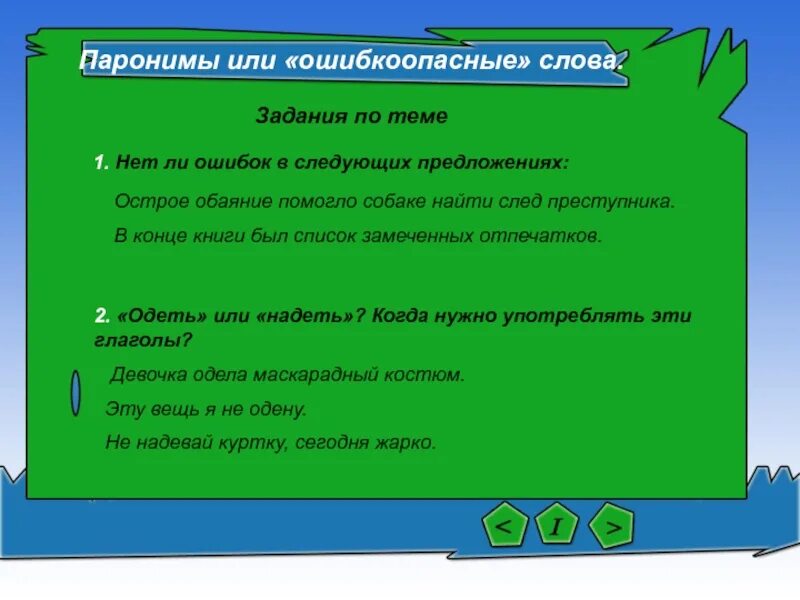 Паронимы или «ошибкоопасные» слова.

Задания по теме

1. Нет ли ошибок в следующих предложениях:

Острое обаяние помогло собаке найти след преступника.

В конце книги был список замеченных отпечатков.

2. «Одеть» или «надеть»? Когда нужно употреблять эти глаголы?

Девочка одела маскарадный костюм.

Эту вещь я не одену.

Не надевай куртку, сегодня жарко.

<

I

>